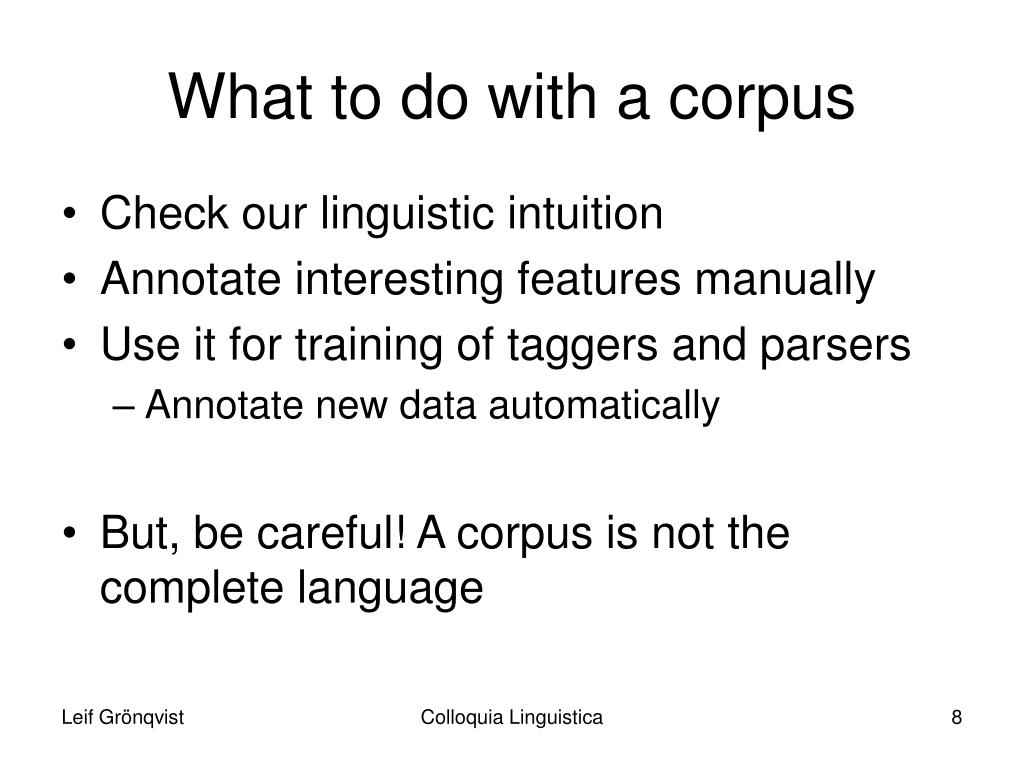 What to do with a corpus

• Check our linguistic intuition
• Annotate interesting features manually
• Use it for training of taggers and parsers
– Annotate new data automatically

• But, be careful! A corpus is not the complete language

Leif Grönqvist

Colloquia Linguistica

8